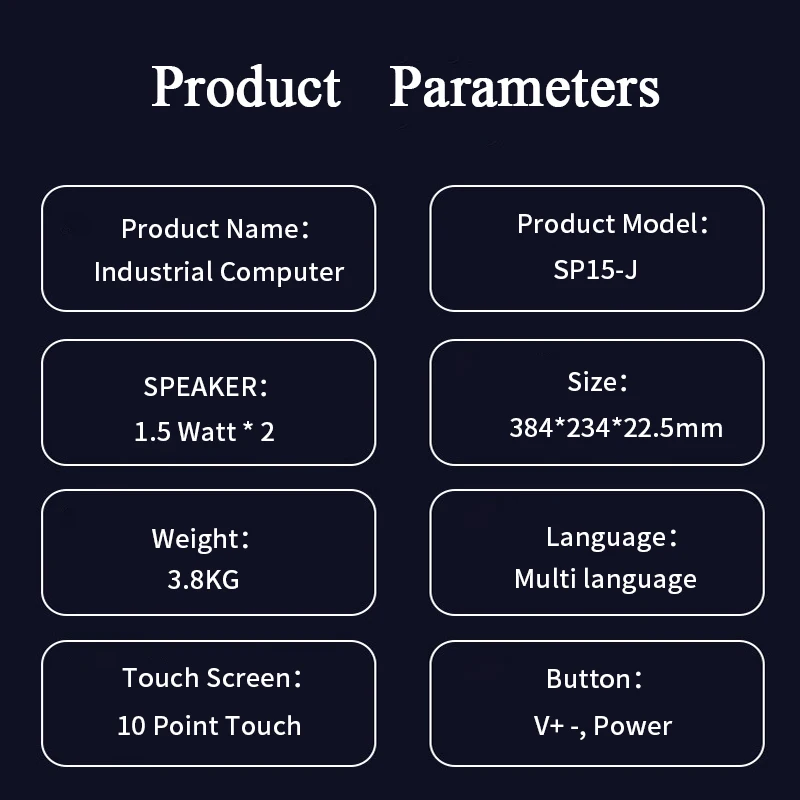 Product Parameters

Product Name：
Industrial Computer

Product Model：
SP15-J

SPEAKER：
1.5 Watt * 2

Size：
384*234*22.5mm

Weight：
3.8KG

Language：
Multi language

Touch Screen：
10 Point Touch

Button：
V+ -, Power